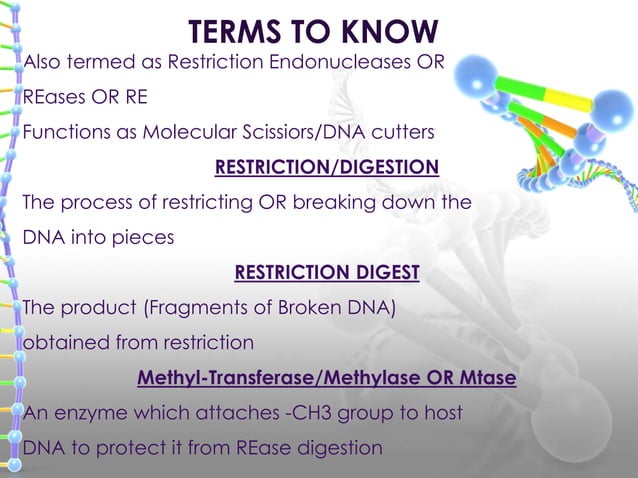 TERMS TO KNOW

Also termed as Restriction Endonucleases OR REases OR RE

Functions as Molecular Scissiors/DNA cutters

RESTRICTION/DIGESTION

The process of restricting OR breaking down the DNA into pieces

RESTRICTION DIGEST

The product (Fragments of Broken DNA) obtained from restriction

Methyl-Transferase/Methylase OR Mtase

An enzyme which attaches -CH3 group to host DNA to protect it from REase digestion